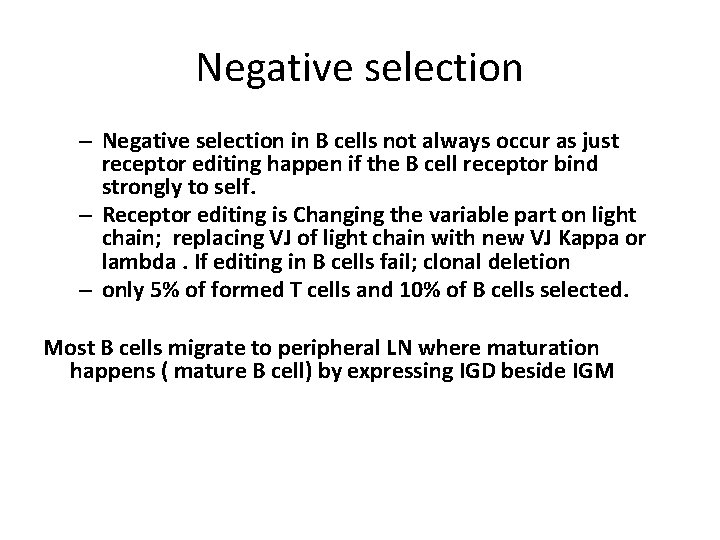 Negative selection

– Negative selection in B cells not always occur as just receptor editing happen if the B cell receptor bind strongly to self.
– Receptor editing is Changing the variable part on light chain; replacing VJ of light chain with new VJ Kappa or lambda . If editing in B cells fail; clonal deletion
– only 5% of formed T cells and 10% of B cells selected.

Most B cells migrate to peripheral LN where maturation happens ( mature B cell) by expressing IGD beside IGM